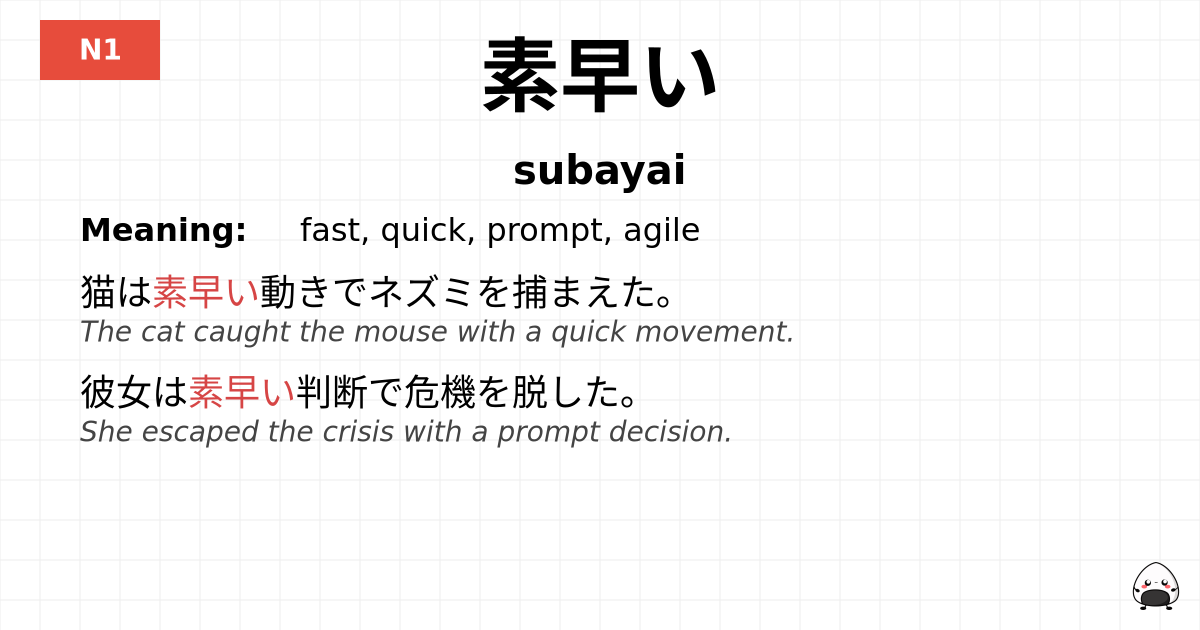 N1

素早い

subayai

Meaning: fast, quick, prompt, agile

猫は素早い動きでネズミを捕まえた。
The cat caught the mouse with a quick movement.

彼女は素早い判断で危機を脱した。
She escaped the crisis with a prompt decision.